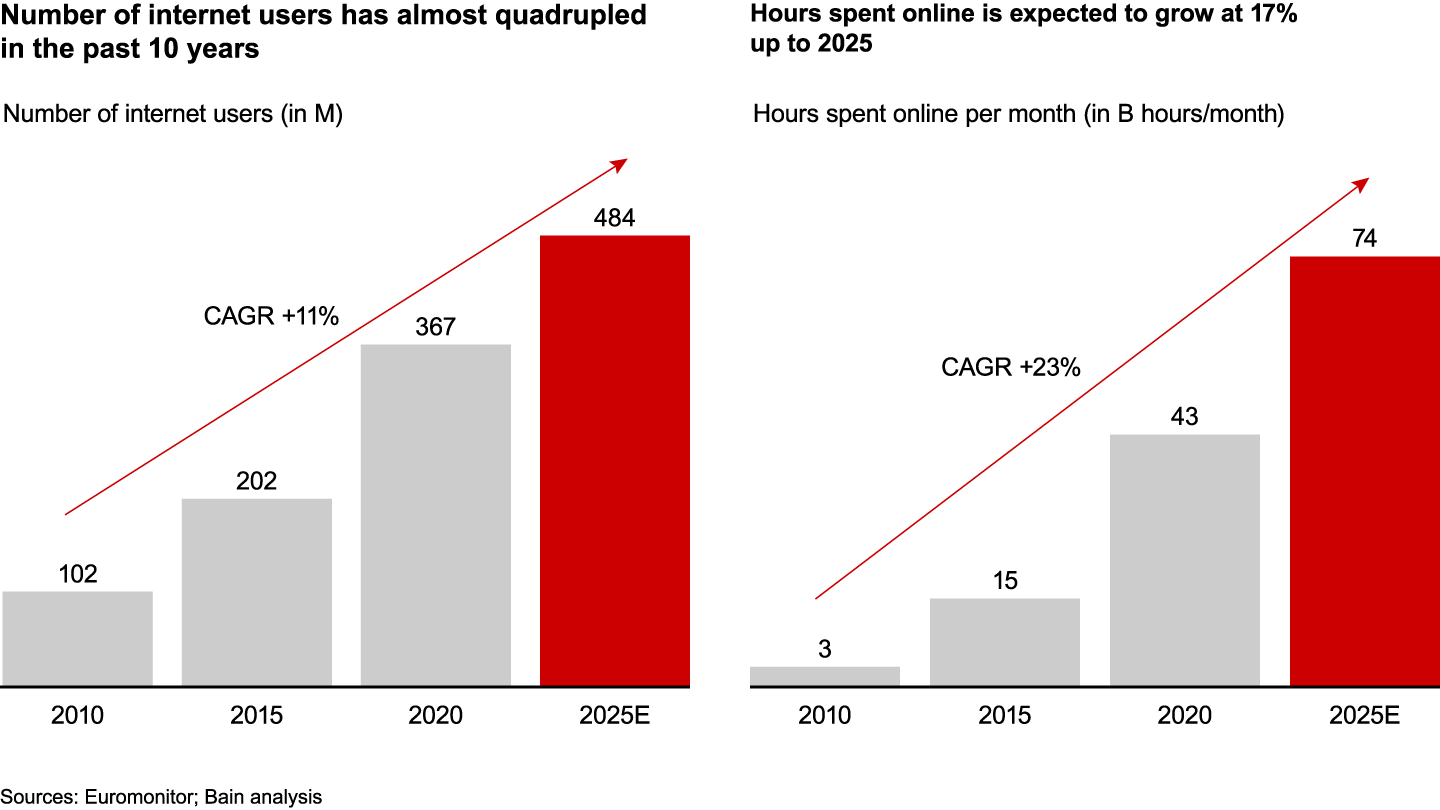 Number of internet users has almost quadrupled in the past 10 years

Number of internet users (in M)

CAGR +11%

102
202
367
484

2010
2015
2020
2025E

Hours spent online is expected to grow at 17% up to 2025

Hours spent online per month (in B hours/month)

CAGR +23%

3
15
43
74

2010
2015
2020
2025E

Sources: Euromonitor; Bain analysis